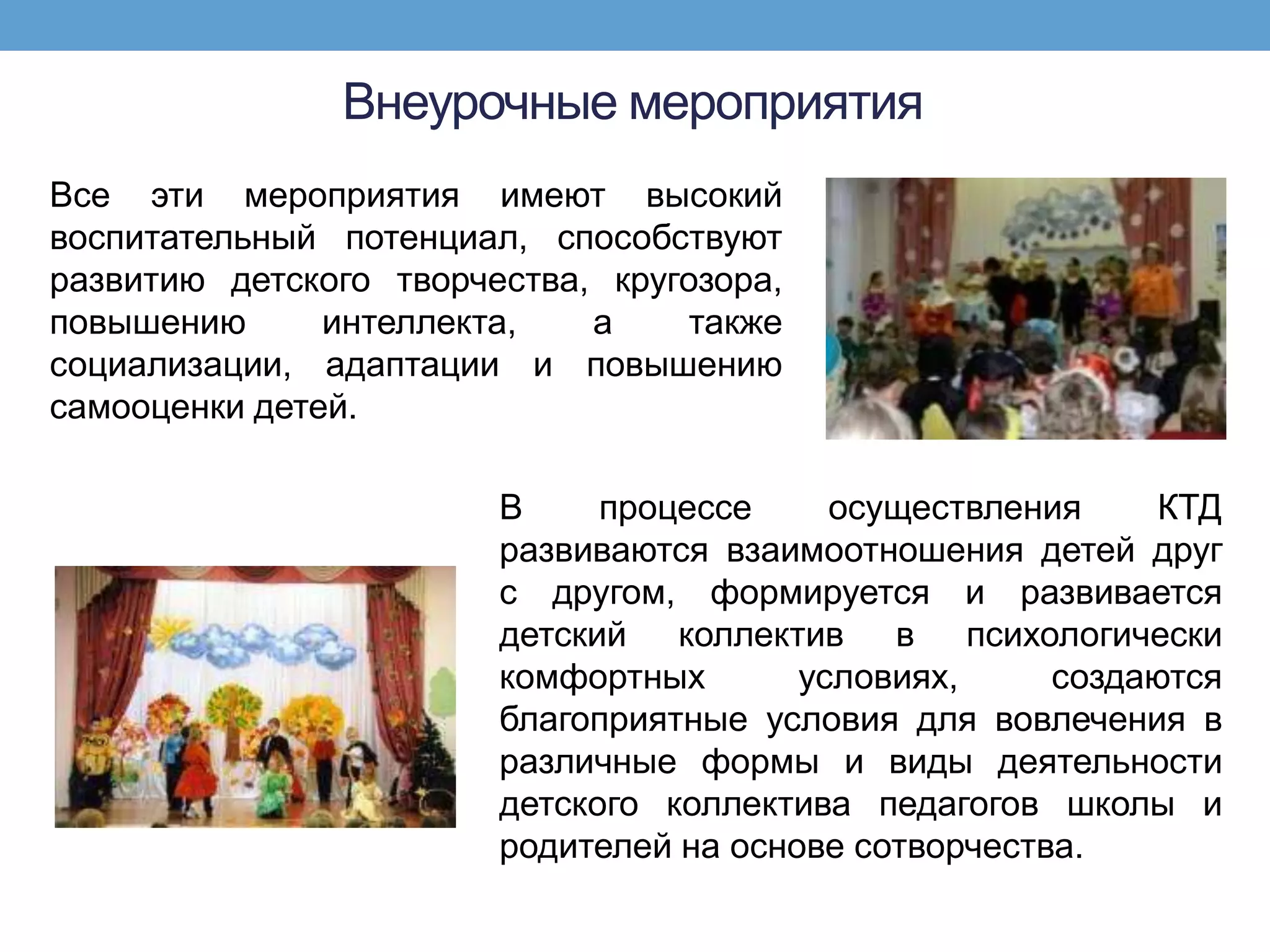 Внеурочные мероприятия

Все эти мероприятия имеют высокий воспитательный потенциал, способствуют развитию детского творчества, кругозора, повышению интеллекта, а также социализации, адаптации и повышению самооценки детей.

В процессе осуществления КТД развиваются взаимоотношения детей друг с другом, формируется и развивается детский коллектив в психологически комфортных условиях, создаются благоприятные условия для вовлечения в различные формы и виды деятельности детского коллектива педагогов школы и родителей на основе сотворчества.